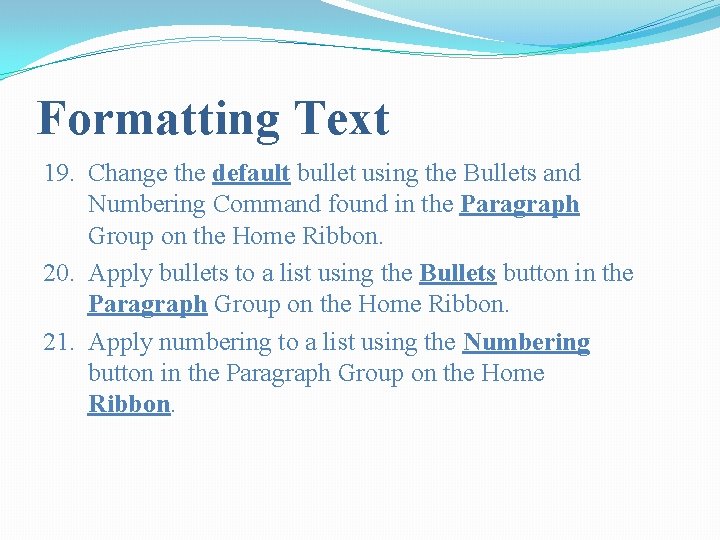 Formatting Text

19. Change the default bullet using the Bullets and Numbering Command found in the Paragraph Group on the Home Ribbon.

20. Apply bullets to a list using the Bullets button in the Paragraph Group on the Home Ribbon.

21. Apply numbering to a list using the Numbering button in the Paragraph Group on the Home Ribbon.